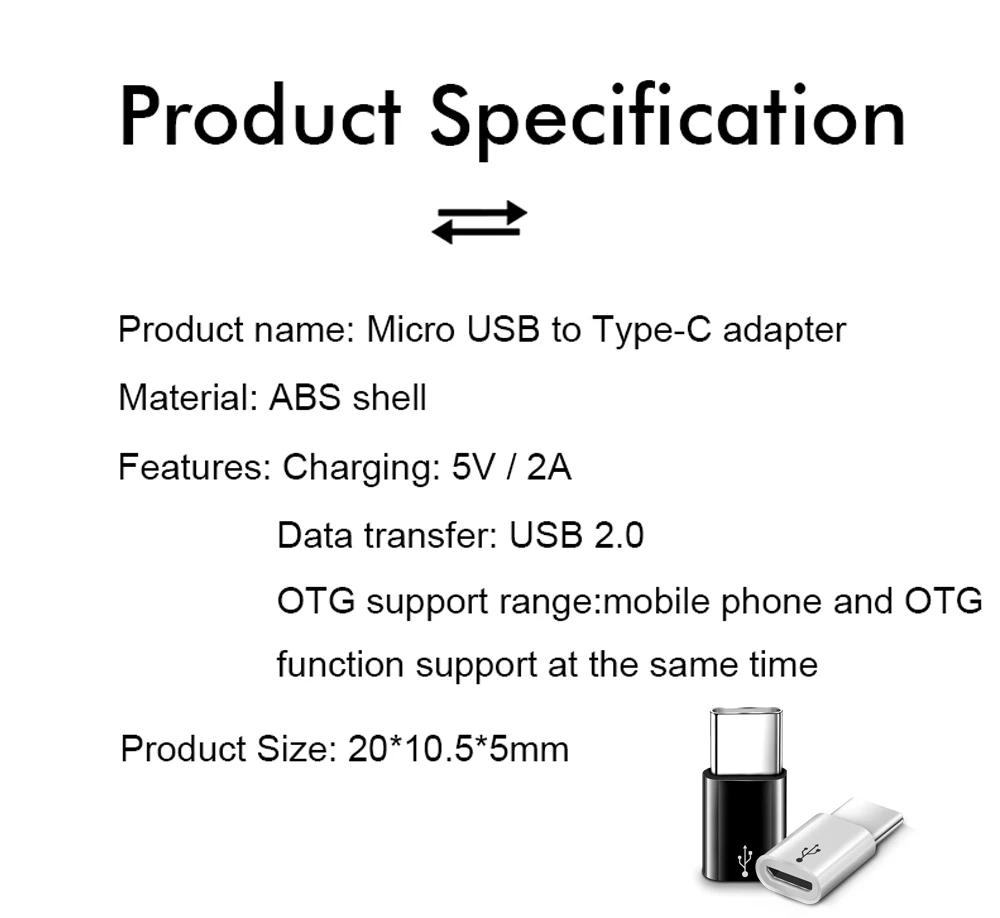 Product Specification

Product name: Micro USB to Type-C adapter

Material: ABS shell

Features: Charging: 5V / 2A

Data transfer: USB 2.0

OTG support range:mobile phone and OTG function support at the same time

Product Size: 20*10.5*5mm